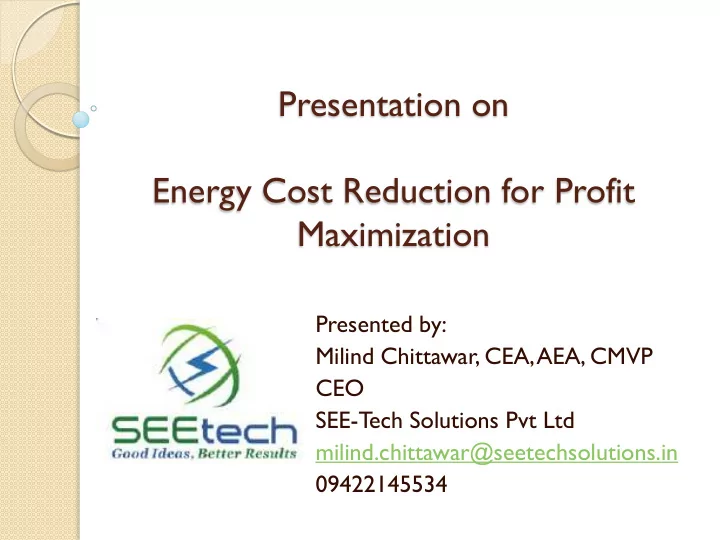 Presentation on

Energy Cost Reduction for Profit Maximization

SEEtech
Good Ideas, Better Results

Presented by:
Milind Chittawar, CEA, AEA, CMVP
CEO
SEE-Tech Solutions Pvt Ltd
milind.chittawar@seetechsolutions.in
09422145534